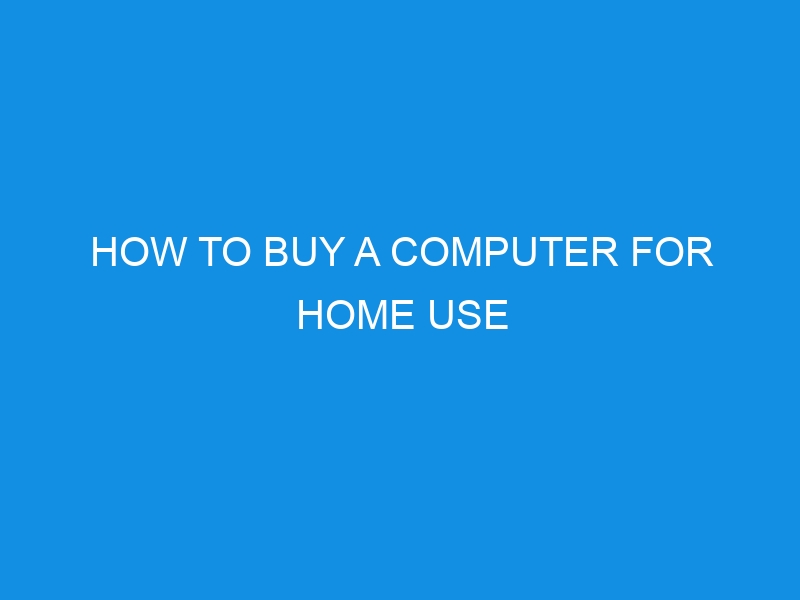 HOW TO BUY A COMPUTER FOR HOME USE